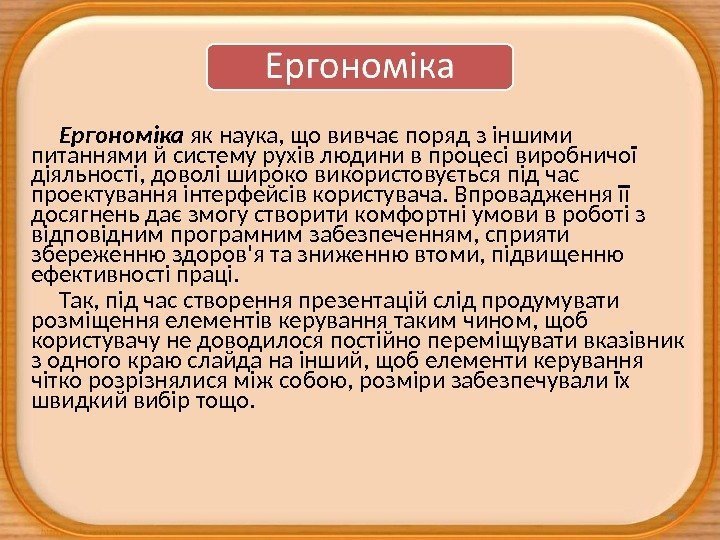 Ергономіка

Ергономіка як наука, що вивчає поряд з іншими питаннями й систему рухів людини в процесі виробничої діяльності, доволі широко використовується під час проектування інтерфейсів користувача. Впровадження її досягнень дає змогу створити комфортні умови в роботі з відповідним програмним забезпеченням, сприяти збереженню здоров'я та зниженню втоми, підвищенню ефективності праці.

Так, під час створення презентацій слід продумувати розміщення елементів керування таким чином, щоб користувачу не доводилося постійно переміщувати вказівник з одного краю слайда на інший, щоб елементи керування чітко розрізнялися між собою, розміри забезпечували їх швидкий вибір тощо.